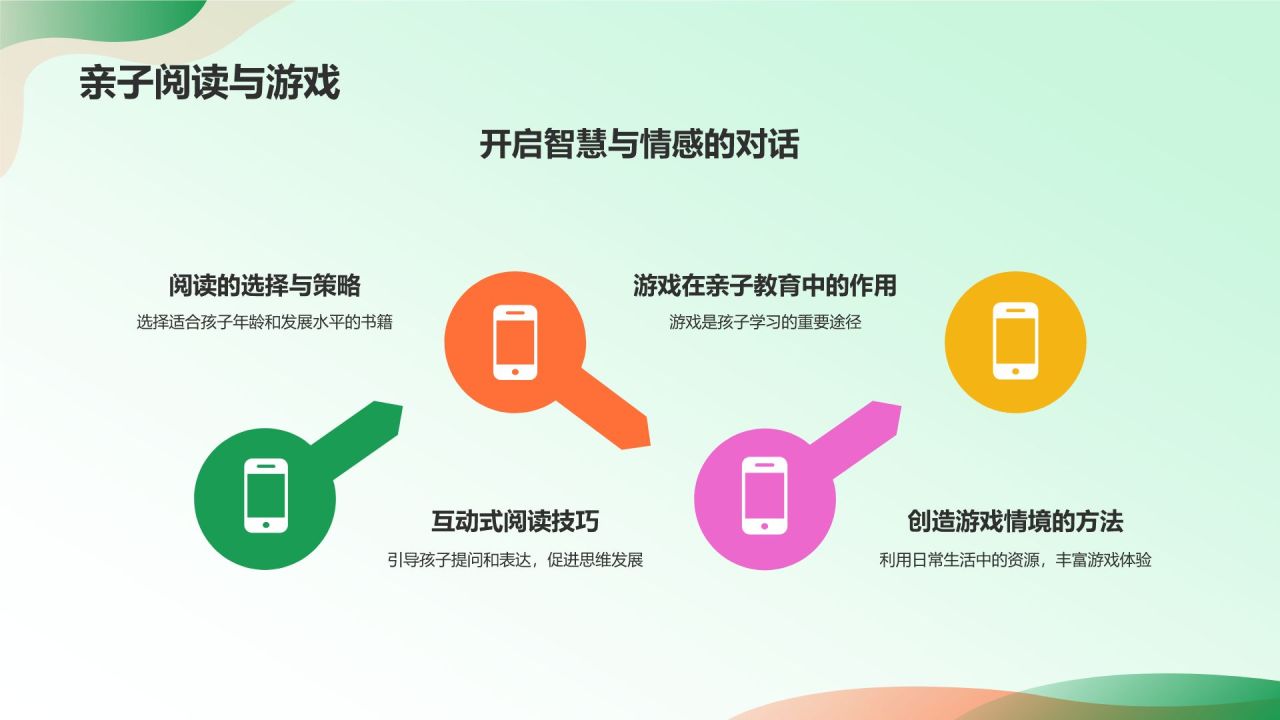 亲子阅读与游戏

开启智慧与情感的对话

阅读的选择与策略

选择适合孩子年龄和发展水平的书籍

游戏在亲子教育中的作用

游戏是孩子学习的重要途径

互动式阅读技巧

引导孩子提问和表达，促进思维发展

创造游戏情境的方法

利用日常生活中的资源，丰富游戏体验